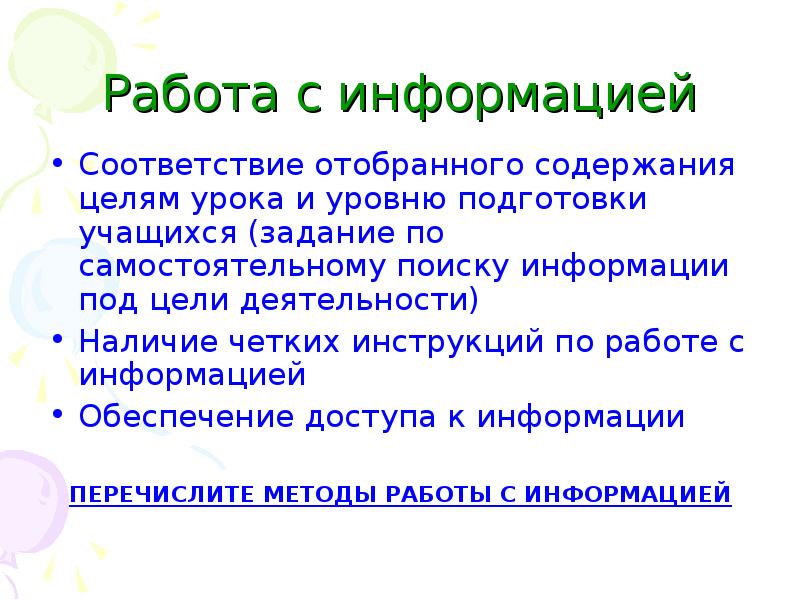 Работа с информацией

• Соответствие отобранного содержания целям урока и уровню подготовки учащихся (задание по самостоятельному поиску информации под цели деятельности)
• Наличие четких инструкций по работе с информацией
• Обеспечение доступа к информации

ПЕРЕЧИСЛИТЕ МЕТОДЫ РАБОТЫ С ИНФОРМАЦИЕЙ